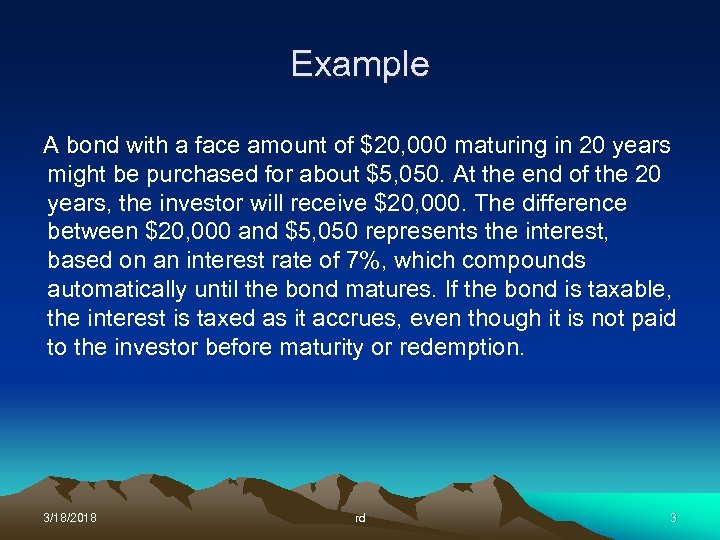 Example

A bond with a face amount of \$20,000 maturing in 20 years might be purchased for about \$5,050. At the end of the 20 years, the investor will receive \$20,000. The difference between \$20,000 and \$5,050 represents the interest, based on an interest rate of 7%, which compounds automatically until the bond matures. If the bond is taxable, the interest is taxed as it accrues, even though it is not paid to the investor before maturity or redemption.

3/18/2018 rd 3